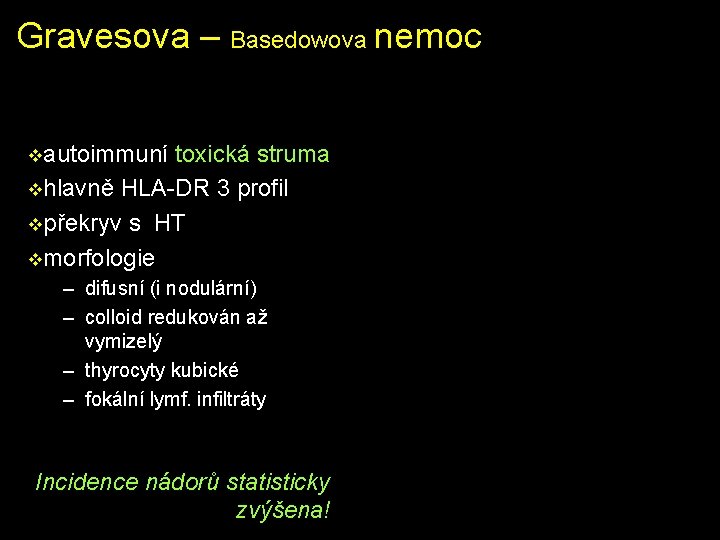 Gravesova – Basedowova nemoc

❖autoimmuní toxická struma
❖hlavně HLA-DR 3 profil
❖překryv s HT
❖morfologie
– difusní (i nodulární)
– colloid redukován až vymizelý
– thyrocyty kubické
– fokální lymf. infiltráty

Incidence nádorů statisticky zvýšena!